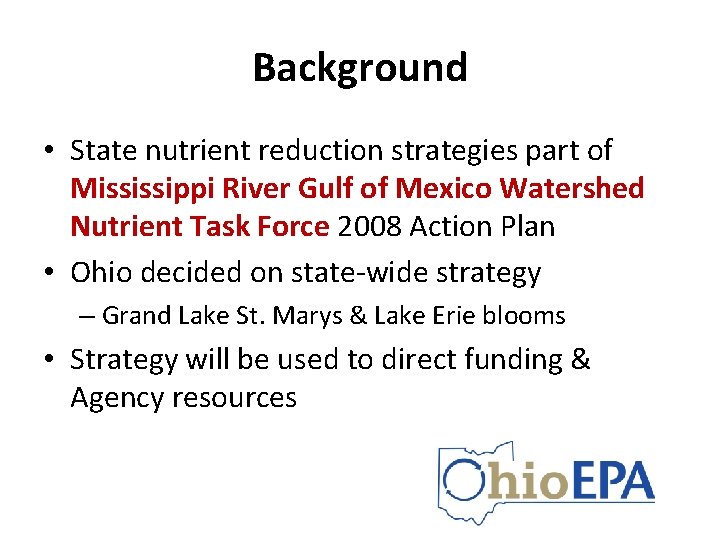 Background

• State nutrient reduction strategies part of Mississippi River Gulf of Mexico Watershed Nutrient Task Force 2008 Action Plan

• Ohio decided on state-wide strategy

– Grand Lake St. Marys & Lake Erie blooms

• Strategy will be used to direct funding & Agency resources

OhioEPA